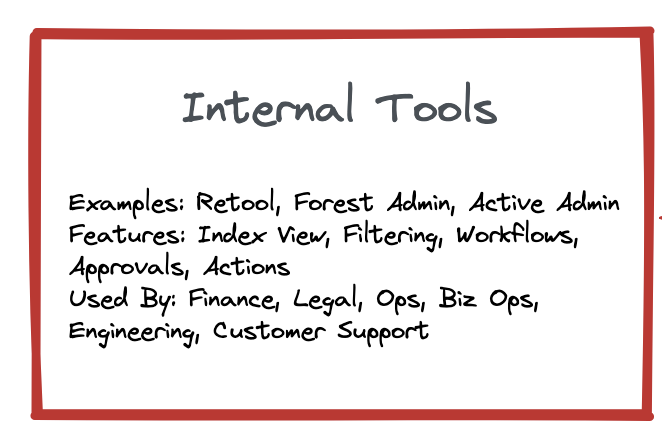 Internal Tools

Examples: Retool, Forest Admin, Active Admin
Features: Index View, Filtering, Workflows, Approvals, Actions
Used By: Finance, Legal, Ops, Biz Ops, Engineering, Customer Support